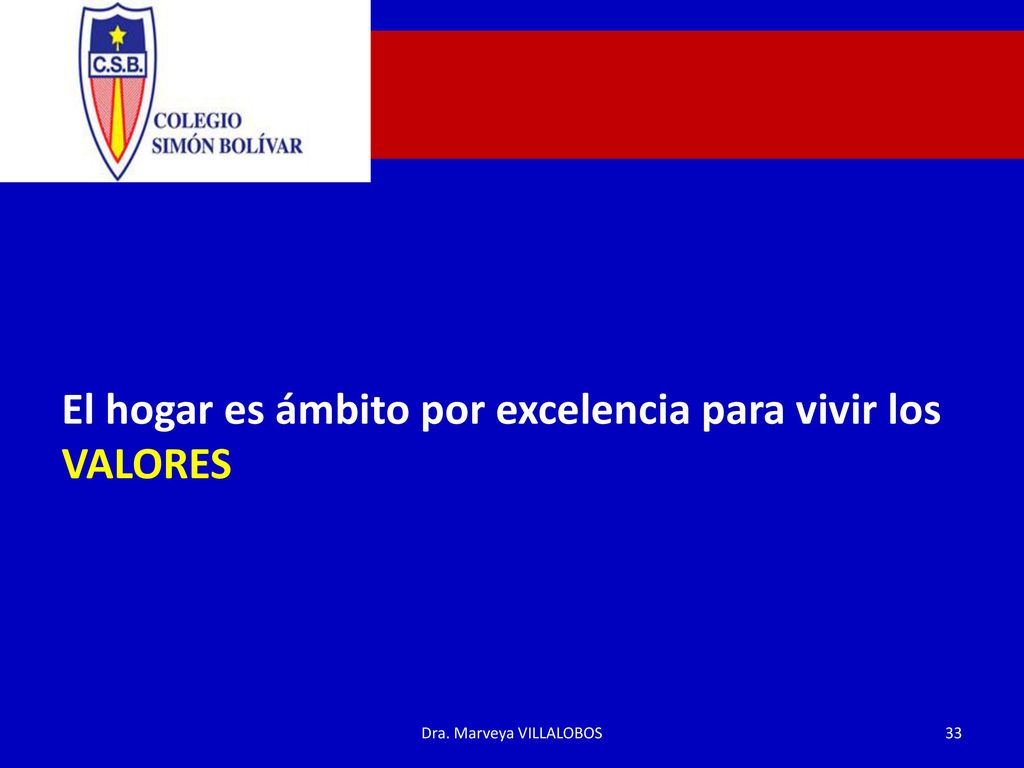 C.S.B.
COLEGIO
SIMÓN BOLÍVAR

El hogar es ámbito por excelencia para vivir los VALORES

Dra. Marveya VILLALOBOS

33